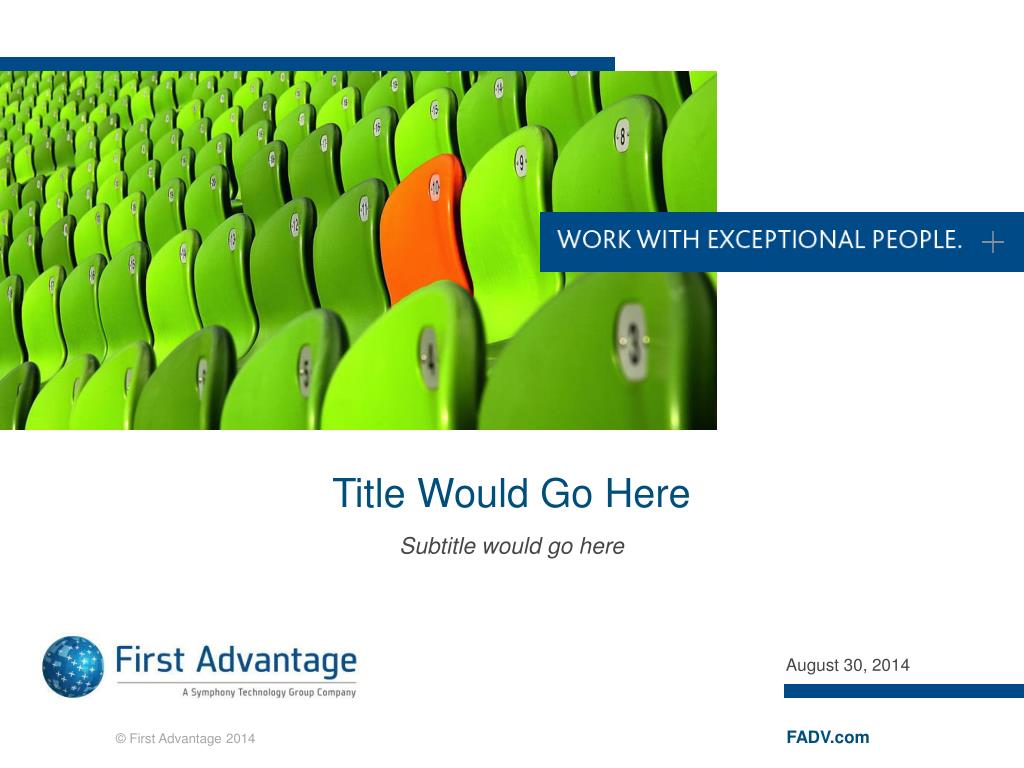 WORK WITH EXCEPTIONAL PEOPLE. +

Title Would Go Here

Subtitle would go here

First Advantage
A Symphony Technology Group Company

August 30, 2014

© First Advantage 2014

FADV.com